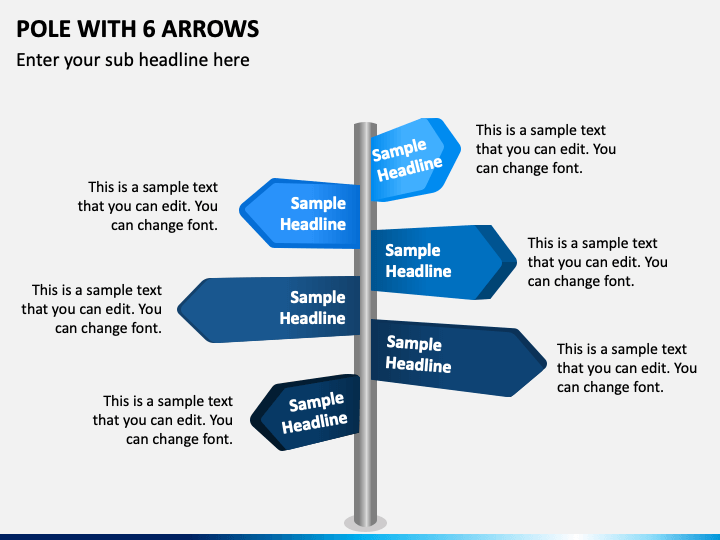 POLE WITH 6 ARROWS

Enter your sub headline here

Sample Headline

This is a sample text that you can edit. You can change font.

This is a sample text that you can edit. You can change font.

Sample Headline

Sample Headline

This is a sample text that you can edit. You can change font.

This is a sample text that you can edit. You can change font.

Sample Headline

Sample Headline

This is a sample text that you can edit. You can change font.

This is a sample text that you can edit. You can change font.

Sample Headline